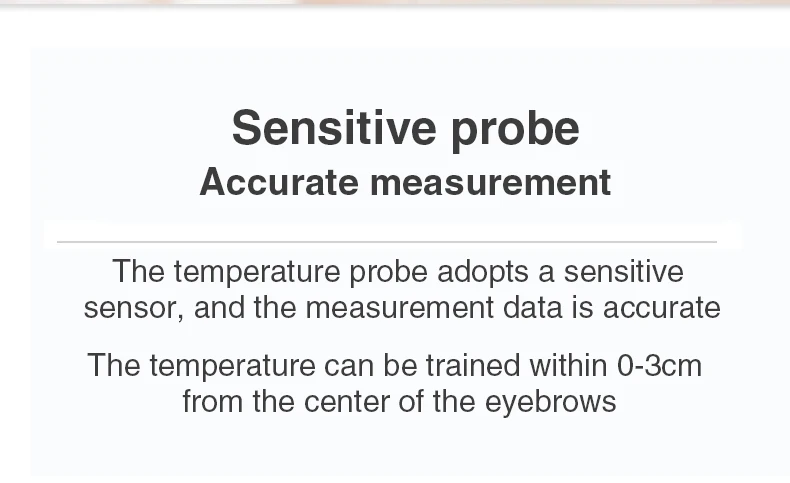 Sensitive probe
Accurate measurement

The temperature probe adopts a sensitive sensor, and the measurement data is accurate

The temperature can be trained within 0-3cm from the center of the eyebrows